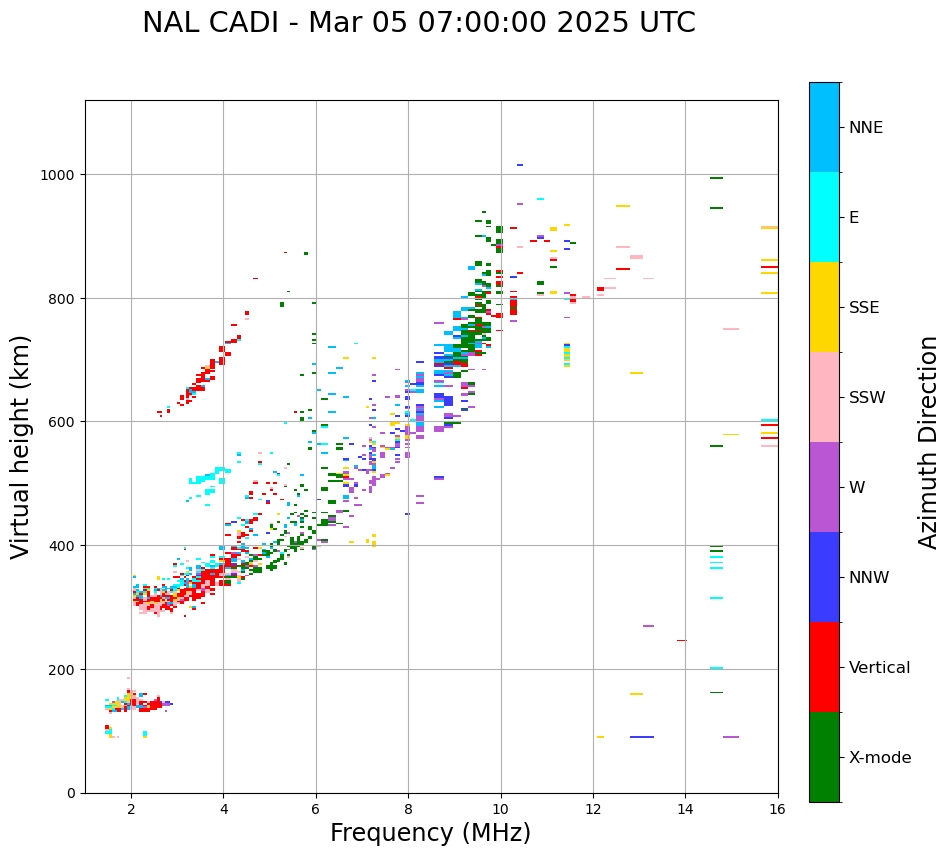 NAL CADI - Mar 05 07:00:00 2025 UTC

Virtual height (km)

1000
800
600
400
200
0

2
4
6
8
10
12
14
16

Frequency (MHz)

NNE
E
SSE
SSW
W
NNW
Vertical
X-mode

Azimuth Direction